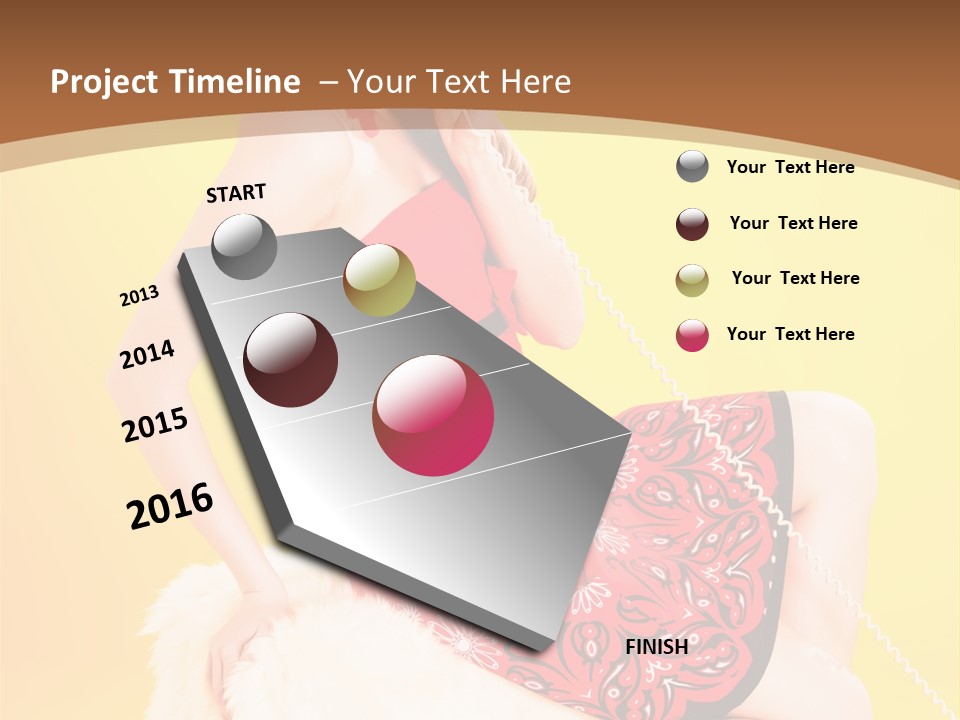 Project Timeline – Your Text Here

START

2013

2014

2015

2016

FINISH

Your Text Here

Your Text Here

Your Text Here

Your Text Here